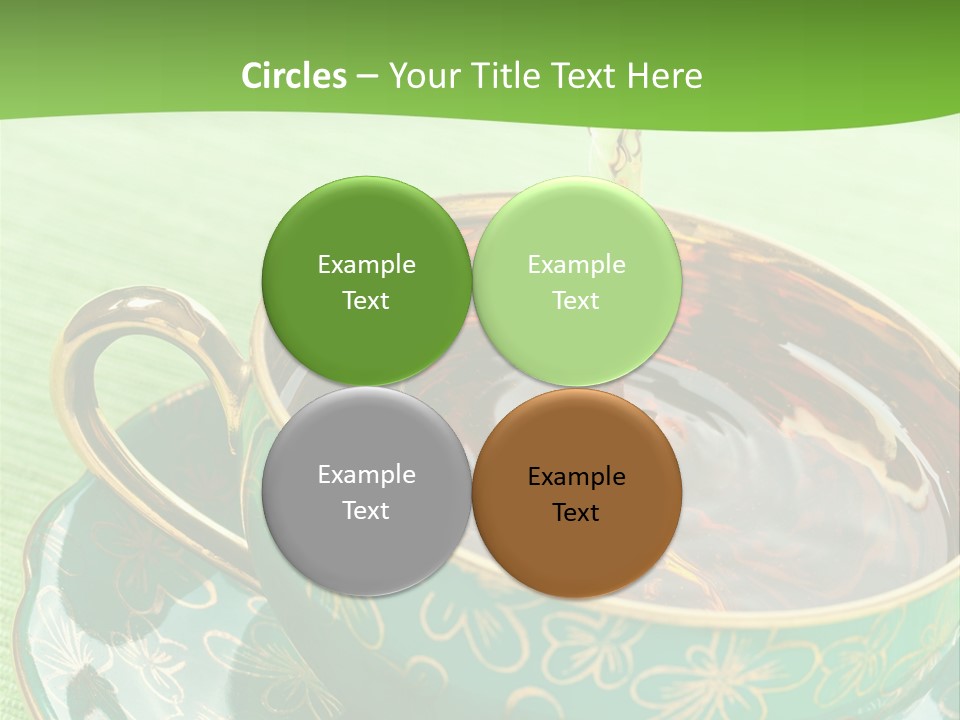 Circles – Your Title Text Here

Example Text

Example Text

Example Text

Example Text